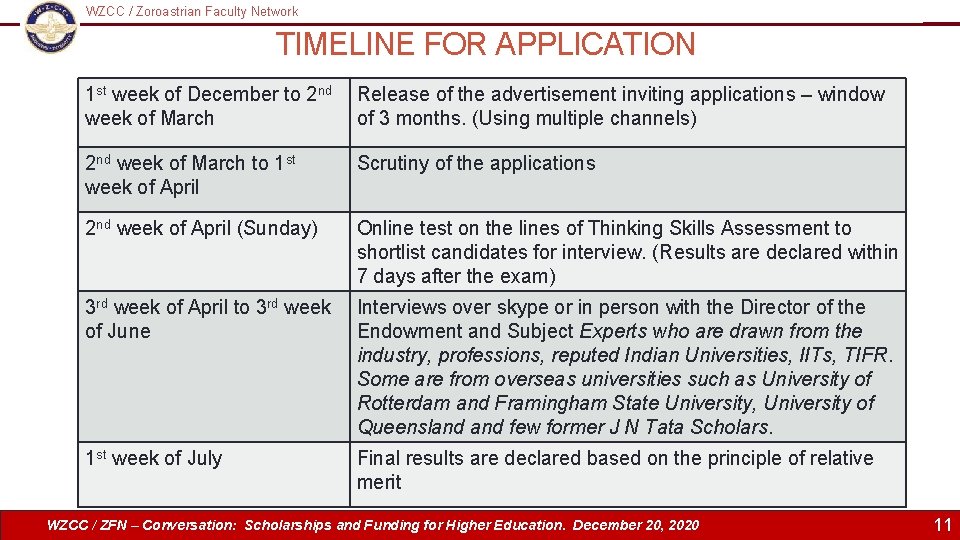 WZCC / Zoroastrian Faculty Network

TIMELINE FOR APPLICATION

| | |
|---|---|
| 1st week of December to 2nd week of March | Release of the advertisement inviting applications – window of 3 months. (Using multiple channels) |
| 2nd week of March to 1st week of April | Scrutiny of the applications |
| 2nd week of April (Sunday) | Online test on the lines of Thinking Skills Assessment to shortlist candidates for interview. (Results are declared within 7 days after the exam) |
| 3rd week of April to 3rd week of June | Interviews over skype or in person with the Director of the Endowment and Subject Experts who are drawn from the industry, professions, reputed Indian Universities, IITs, TIFR. Some are from overseas universities such as University of Rotterdam and Framingham State University, University of Queensland and few former J N Tata Scholars. |
| 1st week of July | Final results are declared based on the principle of relative merit |

WZCC / ZFN – Conversation: Scholarships and Funding for Higher Education. December 20, 2020

11